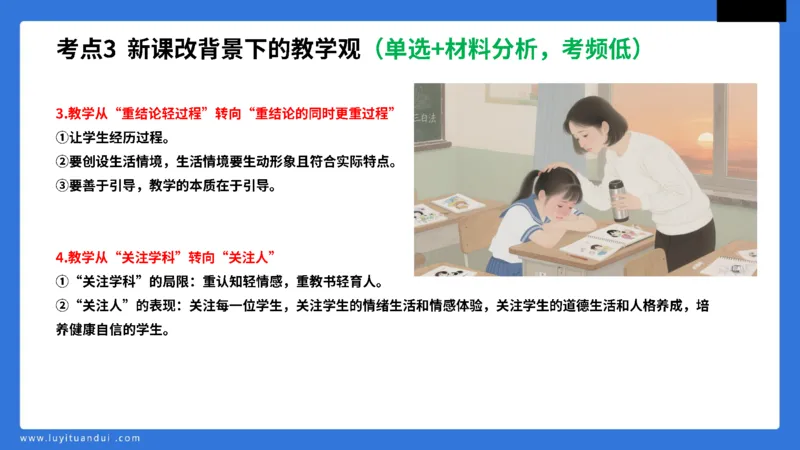 考点3 新课改背景下的教学观（单选+材料分析，考频低）

3.教学从“重结论轻过程”转向“重结论的同时更重过程”
①让学生经历过程。
②要创设生活情境，生活情境要生动形象且符合实际特点。
③要善于引导，教学的本质在于引导。

4.教学从“关注学科”转向“关注人”
①“关注学科”的局限：重认知轻情感，重教书轻育人。
②“关注人”的表现：关注每一位学生，关注学生的情绪生活和情感体验，关注学生的道德生活和人格养成，培养健康自信的学生。

www.luyituandui.com